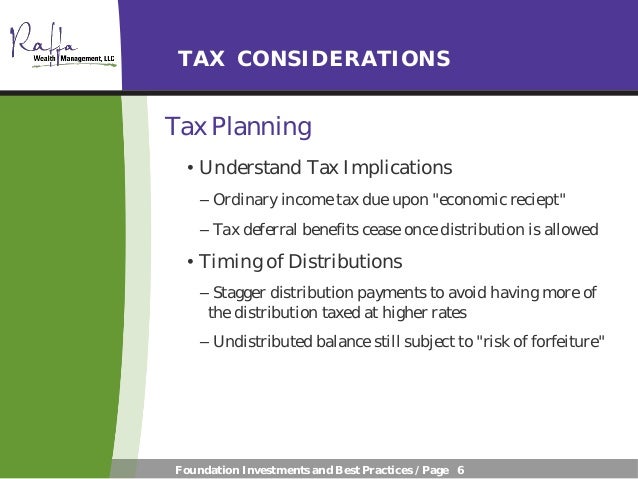 Raffa
Wealth Management, LLC

TAX CONSIDERATIONS

Tax Planning

• Understand Tax Implications

– Ordinary income tax due upon "economic reciept"

– Tax deferral benefits cease once distribution is allowed

• Timing of Distributions

– Stagger distribution payments to avoid having more of the distribution taxed at higher rates

– Undistributed balance still subject to "risk of forfeiture"

Foundation Investments and Best Practices / Page 6